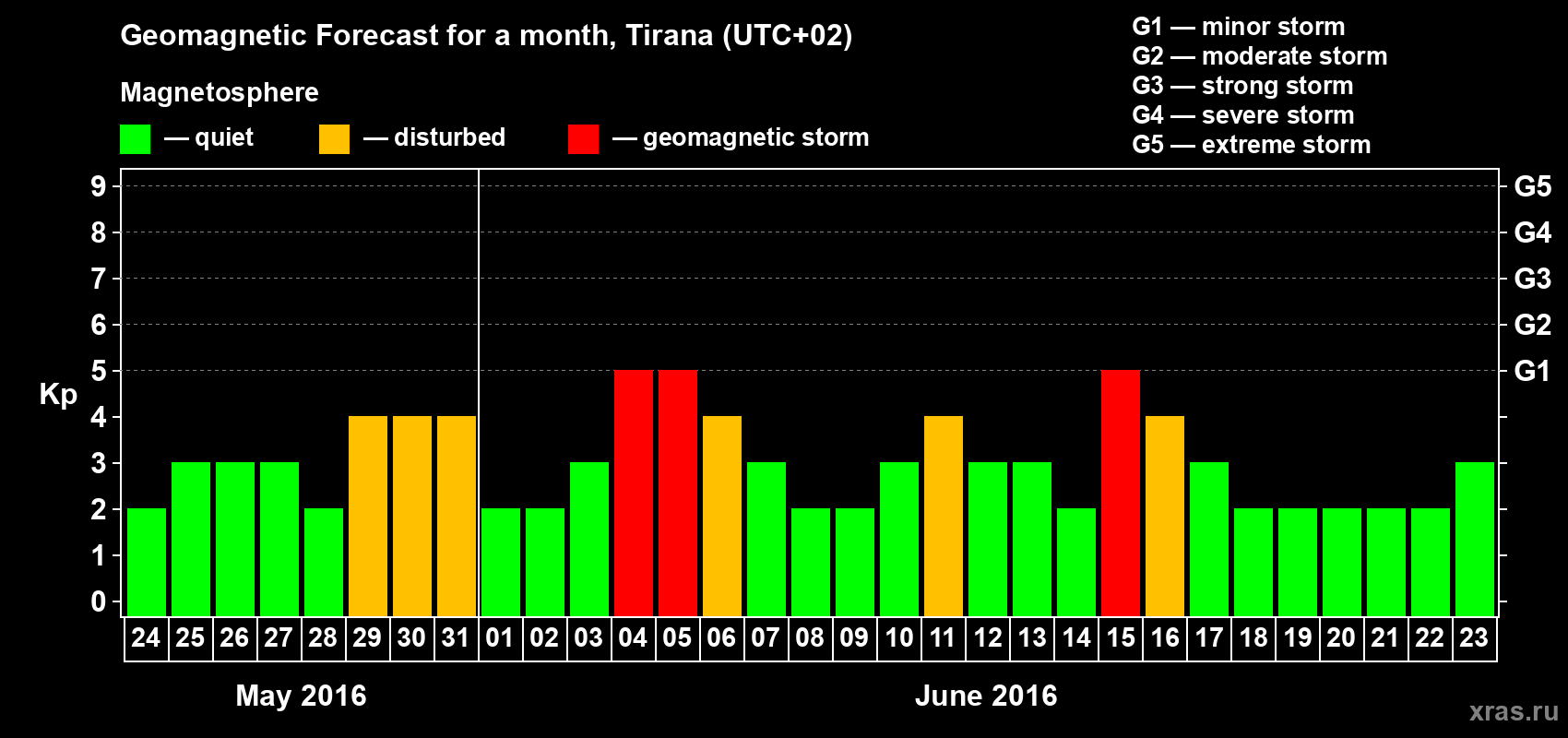 Geomagnetic Forecast for a month, Tirana (UTC+02)

Magnetosphere

— quiet — disturbed — geomagnetic storm

G1 — minor storm
G2 — moderate storm
G3 — strong storm
G4 — severe storm
G5 — extreme storm

Kp

9
8
7
6
5
4
3
2
1
0

G5
G4
G3
G2
G1

24 25 26 27 28 29 30 31 01 02 03 04 05 06 07 08 09 10 11 12 13 14 15 16 17 18 19 20 21 22 23

May 2016

June 2016

xras.ru